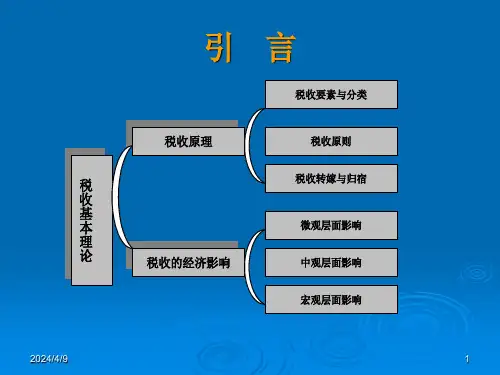 引　言

税收基本理论

税收原理

税收要素与分类

税收原则

税收转嫁与归宿

税收的经济影响

微观层面影响

中观层面影响

宏观层面影响

2024/4/9

1